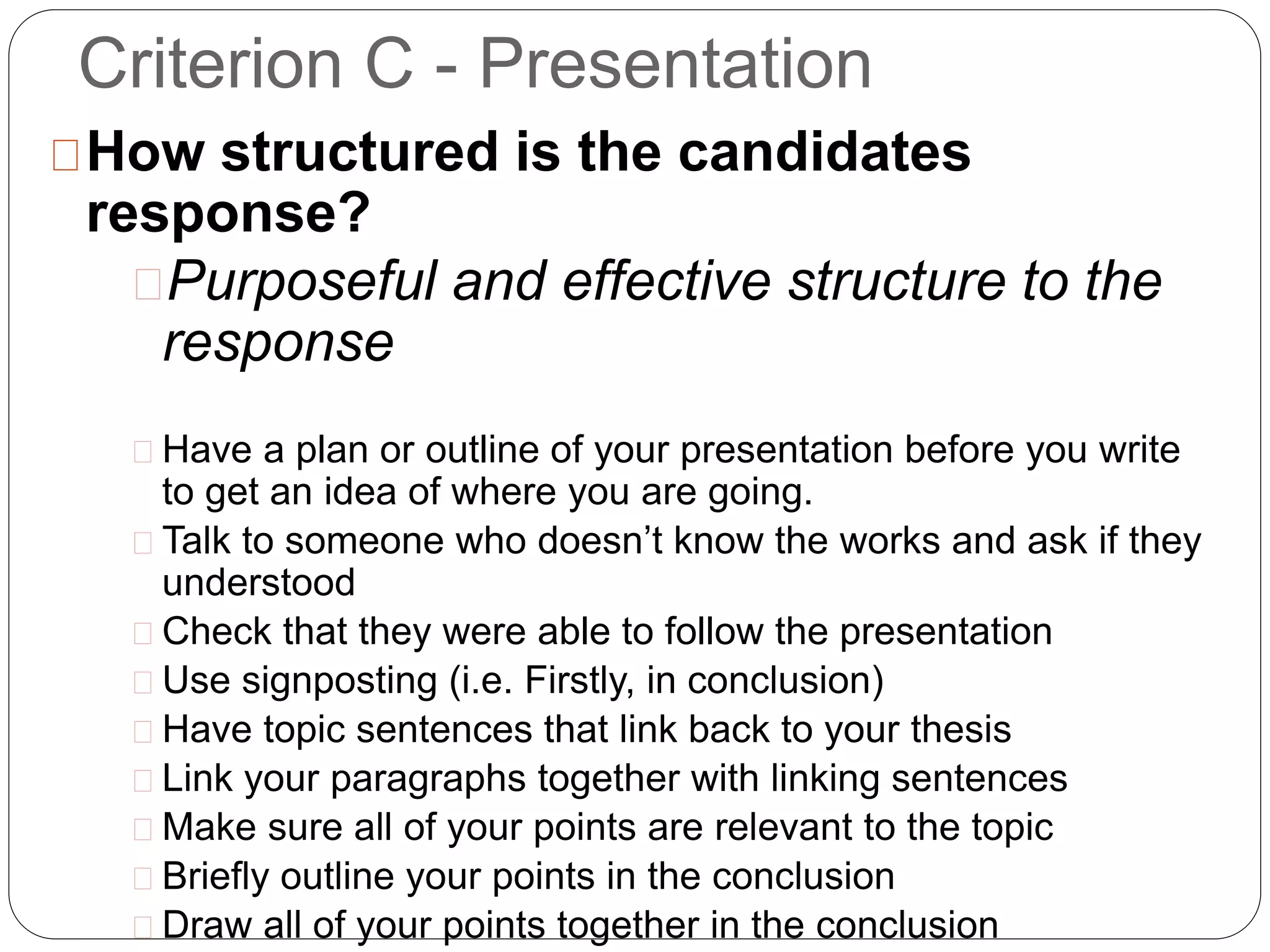 Criterion C - Presentation

How structured is the candidates response?

Purposeful and effective structure to the response

Have a plan or outline of your presentation before you write to get an idea of where you are going.

Talk to someone who doesn’t know the works and ask if they understood

Check that they were able to follow the presentation

Use signposting (i.e. Firstly, in conclusion)

Have topic sentences that link back to your thesis

Link your paragraphs together with linking sentences

Make sure all of your points are relevant to the topic

Briefly outline your points in the conclusion

Draw all of your points together in the conclusion